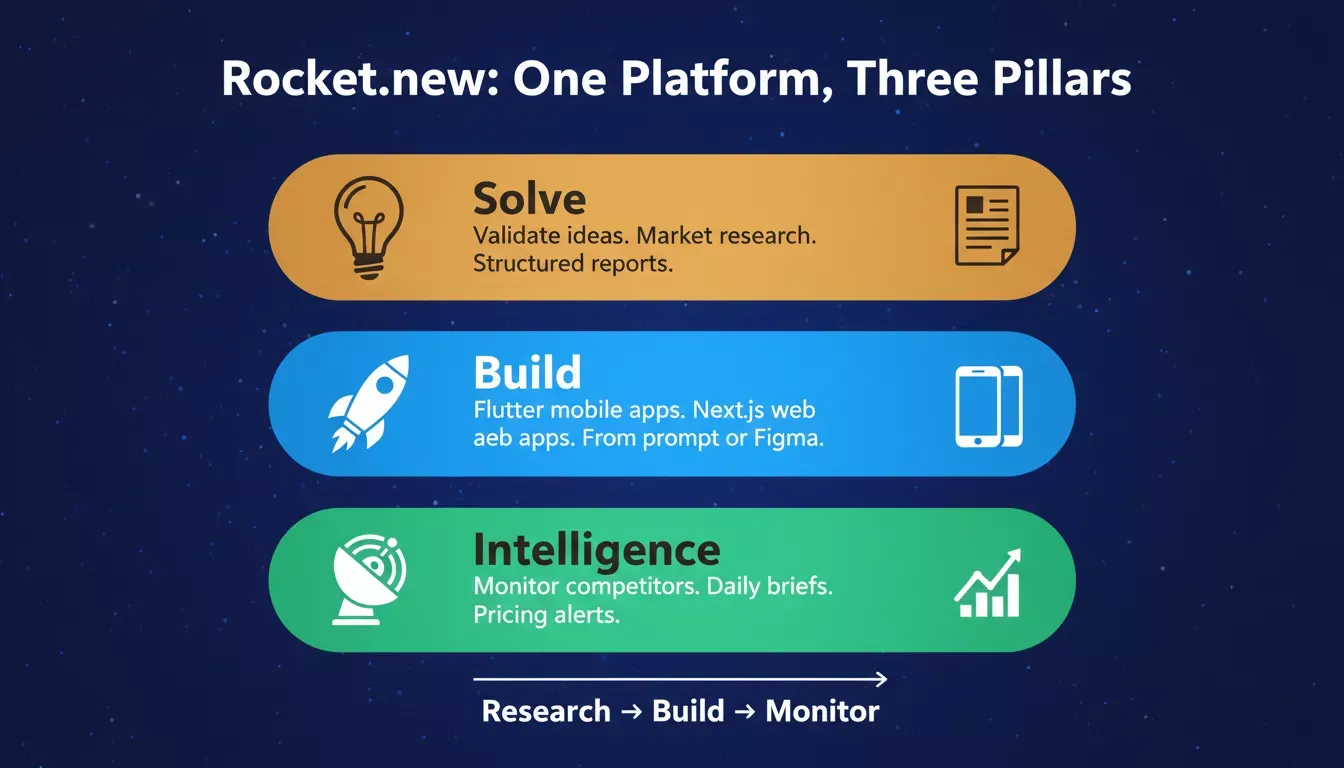 Rocket.new: One Platform, Three Pillars

Solve
Validate ideas. Market research. Structured reports.

Build
Flutter mobile apps. Next.js web aeb apps. From prompt or Figma.

Intelligence
Monitor competitors. Daily briefs. Pricing alerts.

Research → Build → Monitor